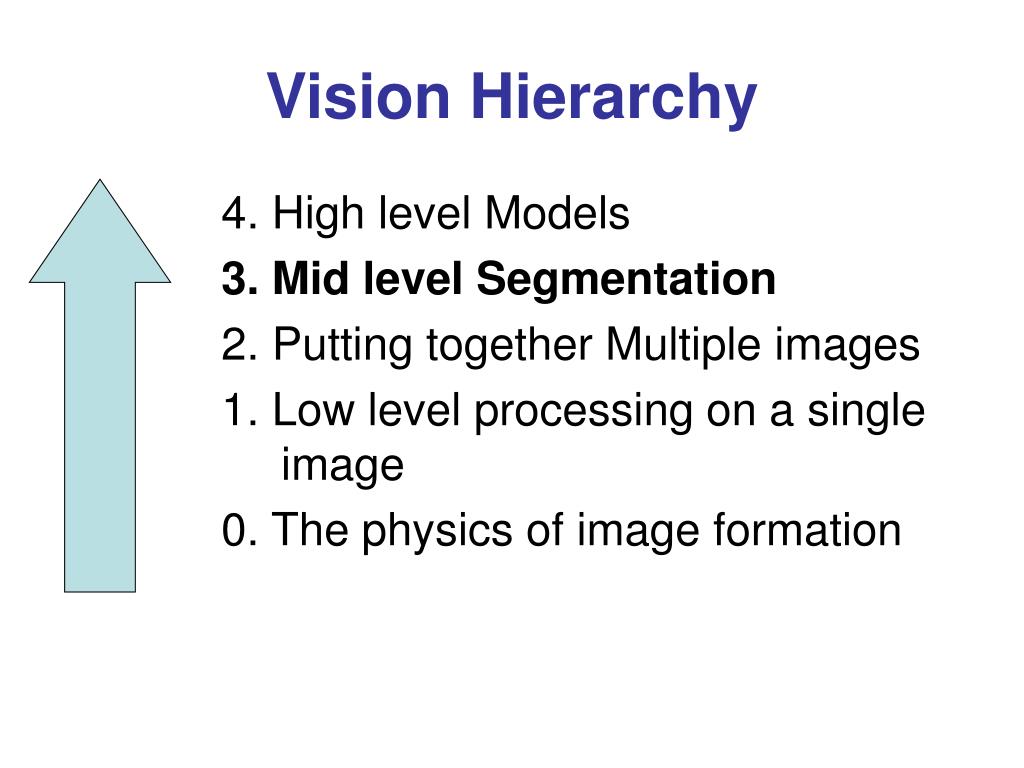 Vision Hierarchy

4. High level Models

3. Mid level Segmentation

2. Putting together Multiple images

1. Low level processing on a single image

0. The physics of image formation